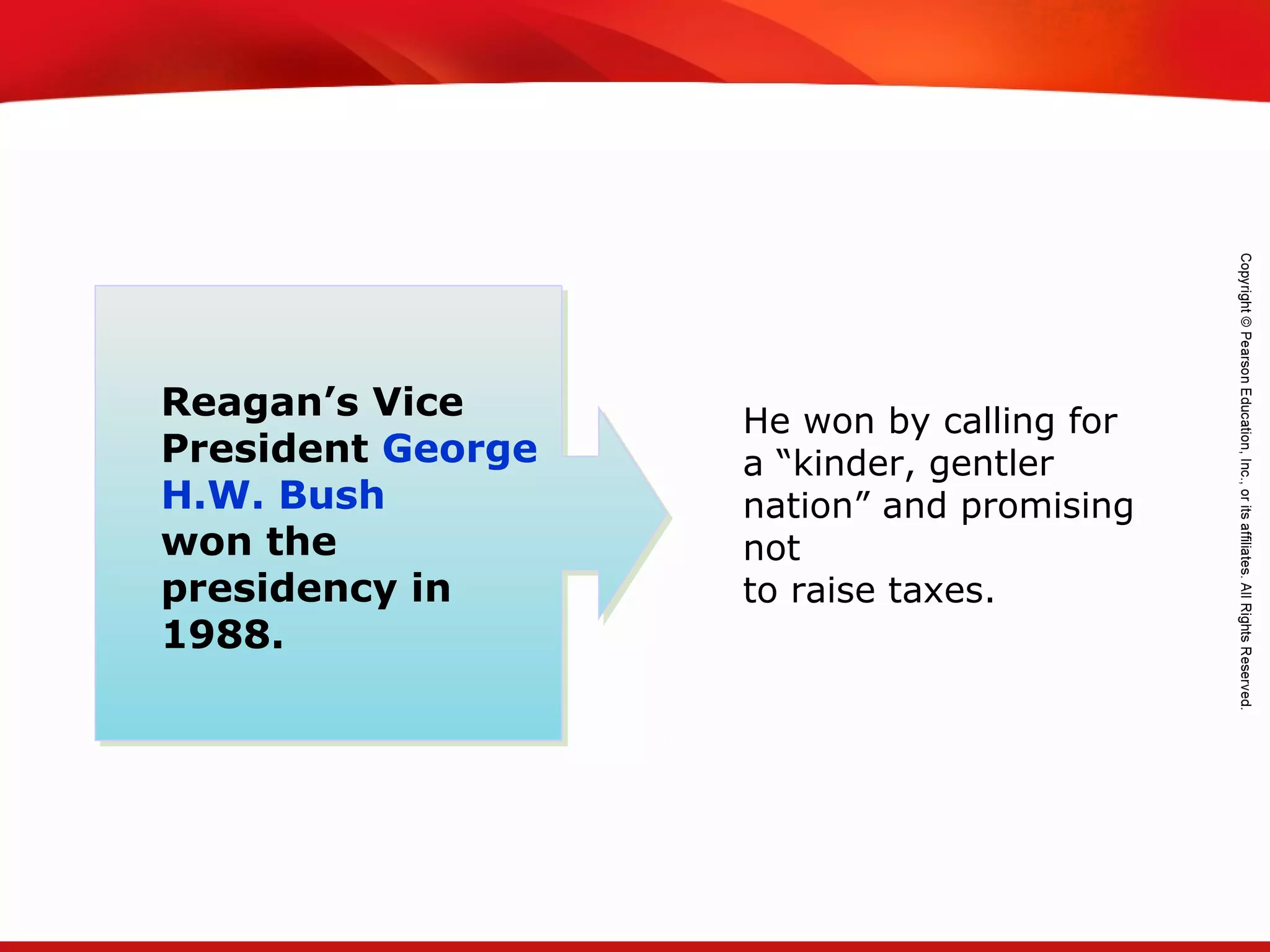 Reagan’s Vice President George H.W. Bush won the presidency in 1988.

He won by calling for a “kinder, gentler nation” and promising not
to raise taxes.

Copyright © Pearson Education, Inc., or its affiliates. All Rights Reserved.